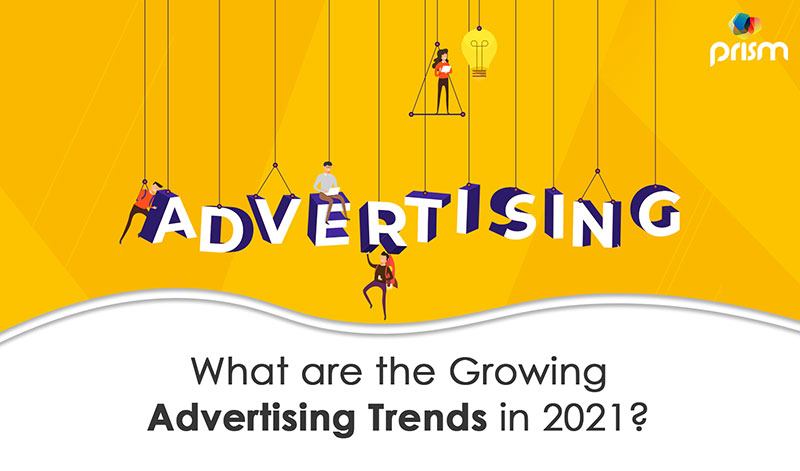 prism

ADVERTISING

What are the Growing
Advertising Trends in 2021?